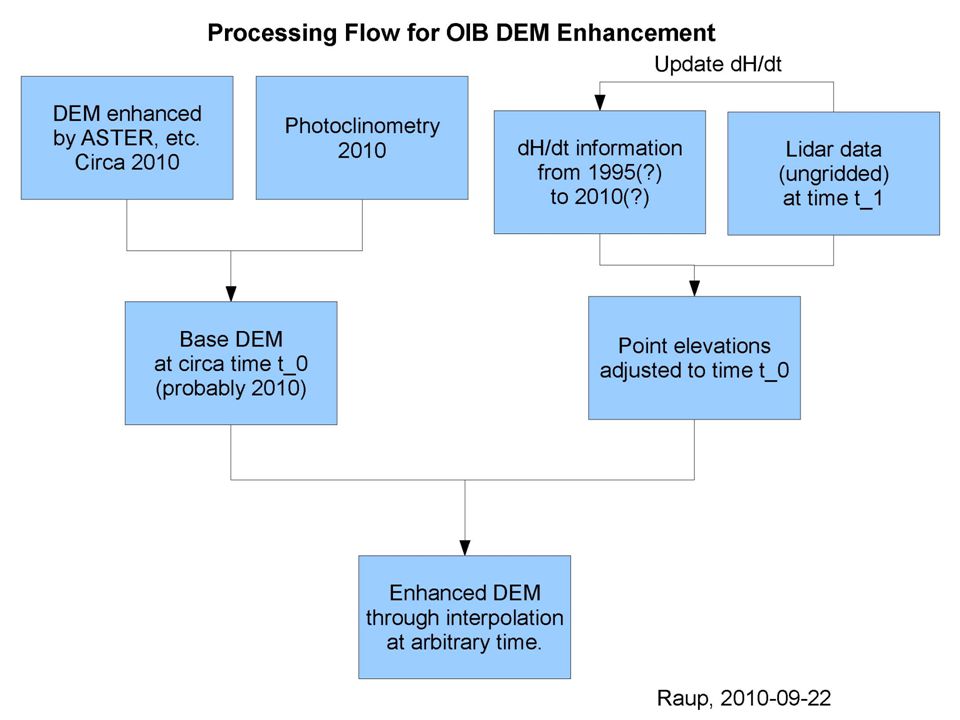 Processing Flow for OIB DEM Enhancement

Update dH/dt

DEM enhanced by ASTER, etc. Circa 2010

Photoclinometry 2010

dH/dt information from 1995(?) to 2010(?)

Lidar data (ungridded) at time t_1

Base DEM at circa time t_0 (probably 2010)

Point elevations adjusted to time t_0

Enhanced DEM through interpolation at arbitrary time.

Raup, 2010-09-22